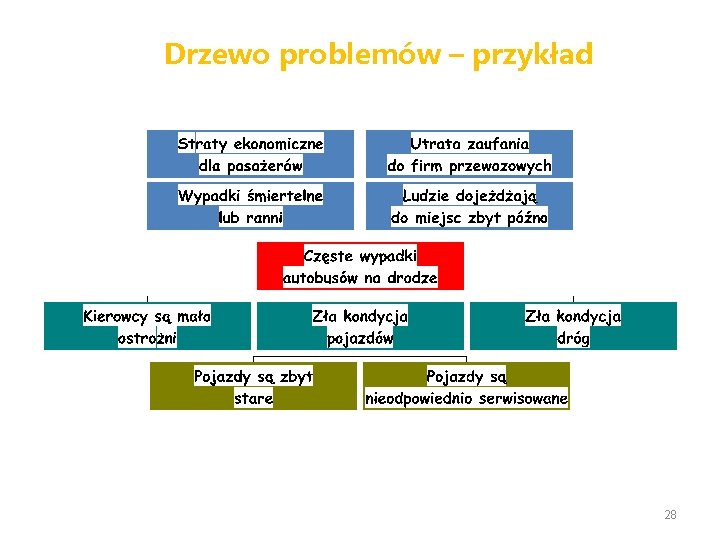 Drzewo problemów – przykład

Straty ekonomiczne dla pasażerów

Utrata zaufania do firm przewozowych

Wypadki śmiertelne lub ranni

Ludzie dojeżdżają do miejsc zbyt późno

Częste wypadki autobusów na drodze

Kierowcy są mało ostrożni

Zła kondycja pojazdów

Zła kondycja dróg

Pojazdy są zbyt stare

Pojazdy są nieodpowiednio serwisowane

28